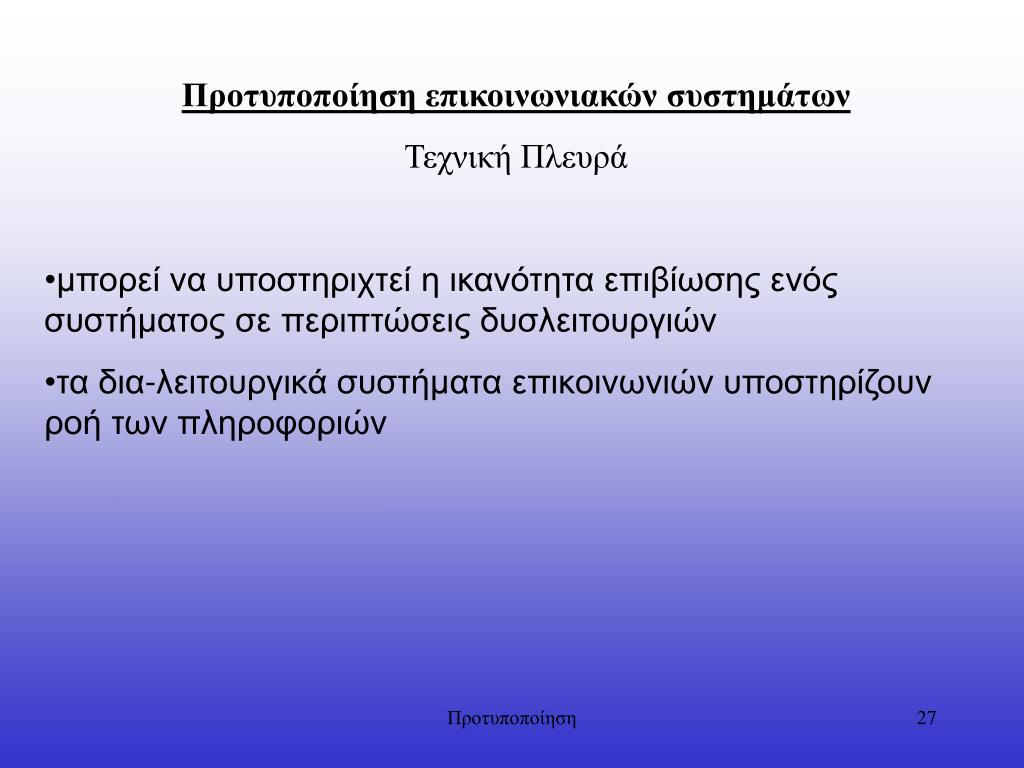 Προτυποποίηση επικοινωνιακών συστημάτων

Τεχνική Πλευρά

•μπορεί να υποστηριχτεί η ικανότητα επιβίωσης ενός συστήματος σε περιπτώσεις δυσλειτουργιών

•τα δια-λειτουργικά συστήματα επικοινωνιών υποστηρίζουν ροή των πληροφοριών

Προτυποποίηση

27